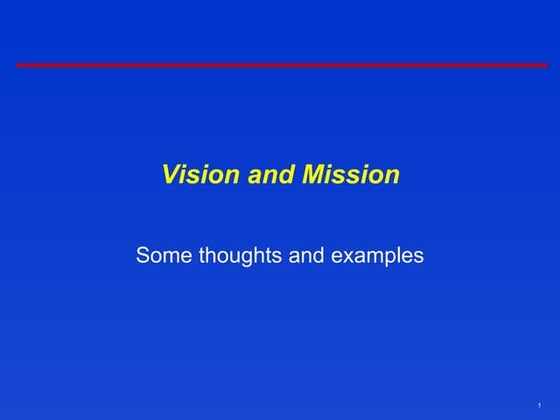 Vision and Mission

Some thoughts and examples

1